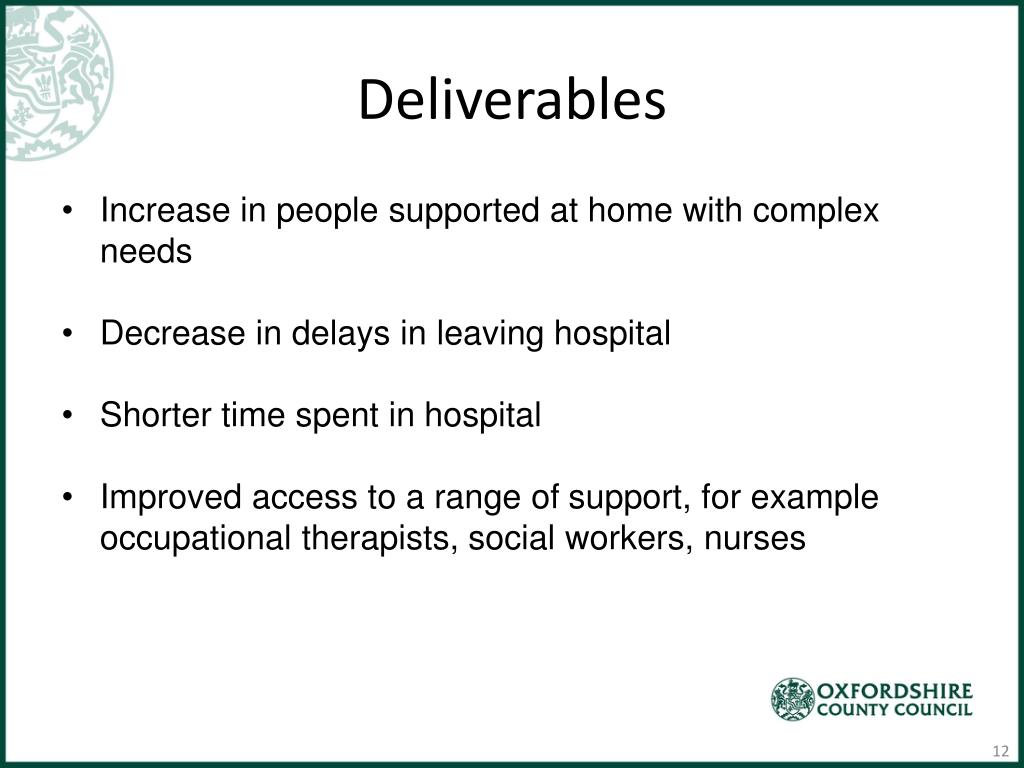 Deliverables

• Increase in people supported at home with complex needs

• Decrease in delays in leaving hospital

• Shorter time spent in hospital

• Improved access to a range of support, for example occupational therapists, social workers, nurses

OXFORDSHIRE COUNTY COUNCIL

12